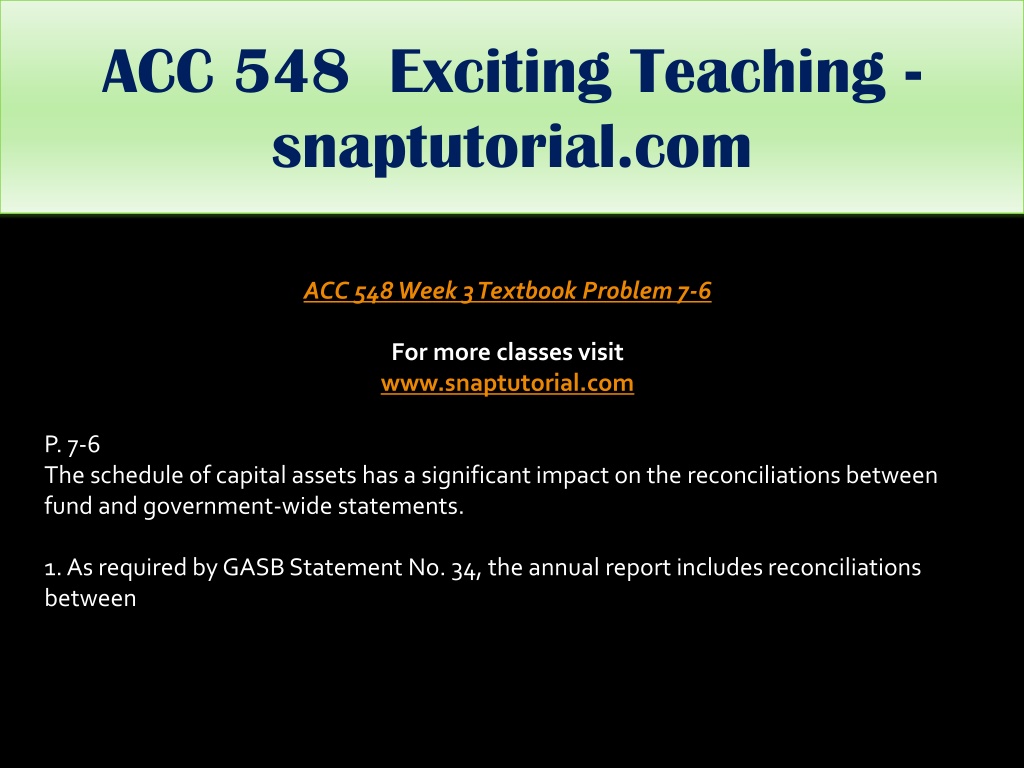 ACC 548 Exciting Teaching - snaptutorial.com

ACC 548 Week 3 Textbook Problem 7-6

For more classes visit
www.snaptutorial.com

P. 7-6
The schedule of capital assets has a significant impact on the reconciliations between fund and government-wide statements.

1. As required by GASB Statement No. 34, the annual report includes reconciliations between